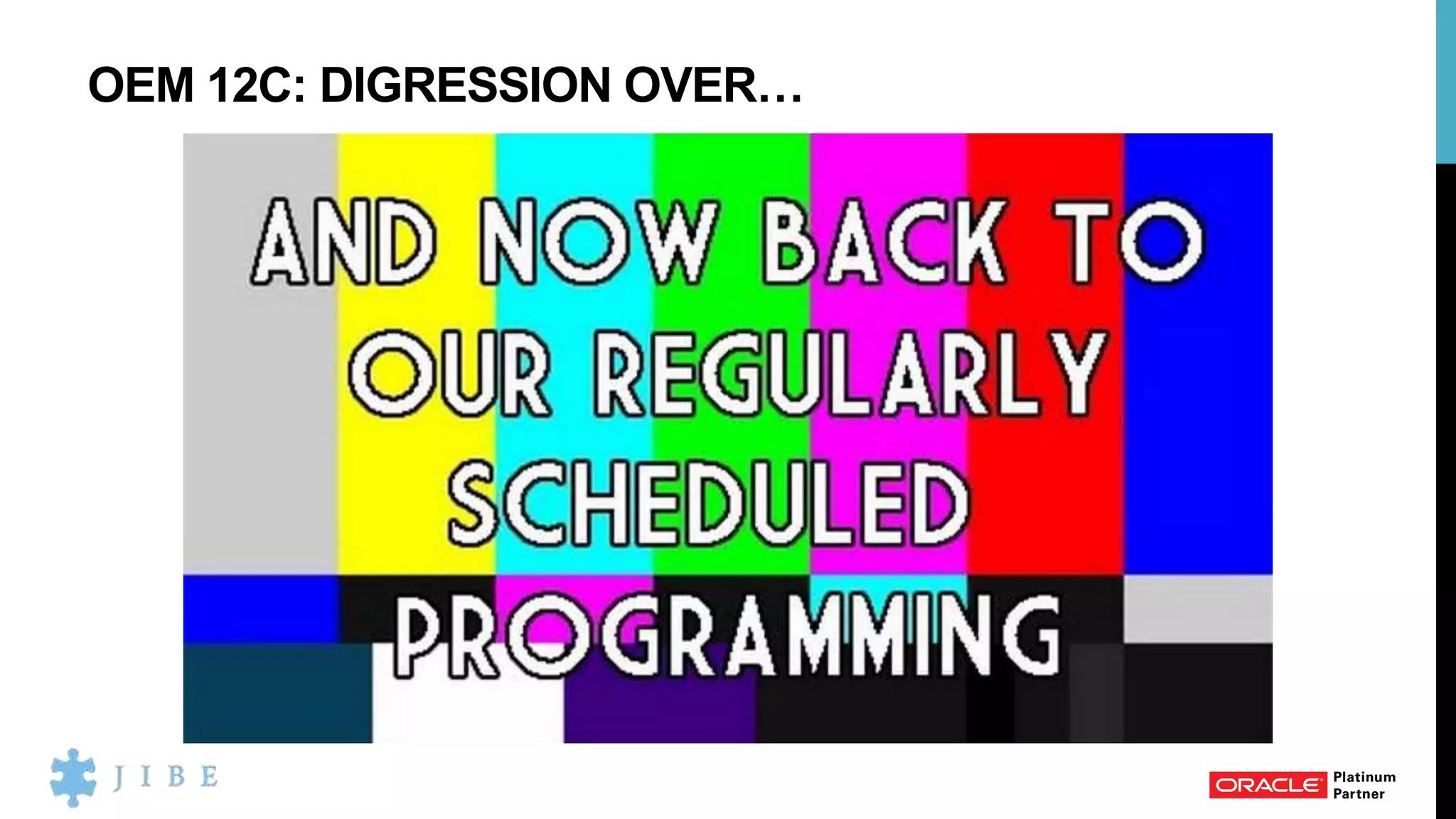 OEM 12C: DIGRESSION OVER…

AND NOW BACK TO OUR REGULARLY SCHEDULED PROGRAMMING

JIBE

ORACLE Platinum Partner